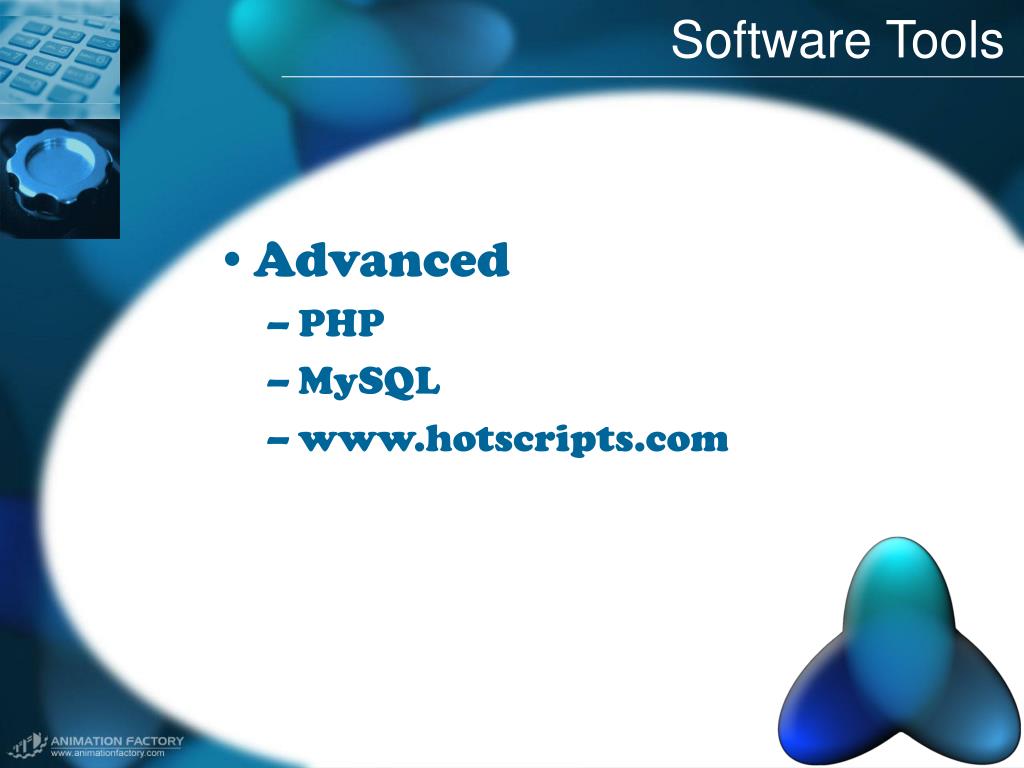 Software Tools

• Advanced
– PHP
– MySQL
– www.hotscripts.com

ANIMATION FACTORY
www.animationfactory.com